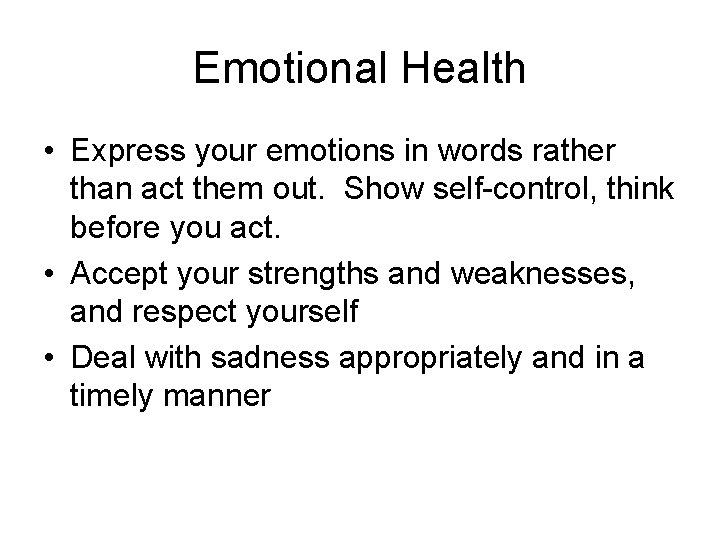 Emotional Health

• Express your emotions in words rather than act them out. Show self-control, think before you act.
• Accept your strengths and weaknesses, and respect yourself
• Deal with sadness appropriately and in a timely manner